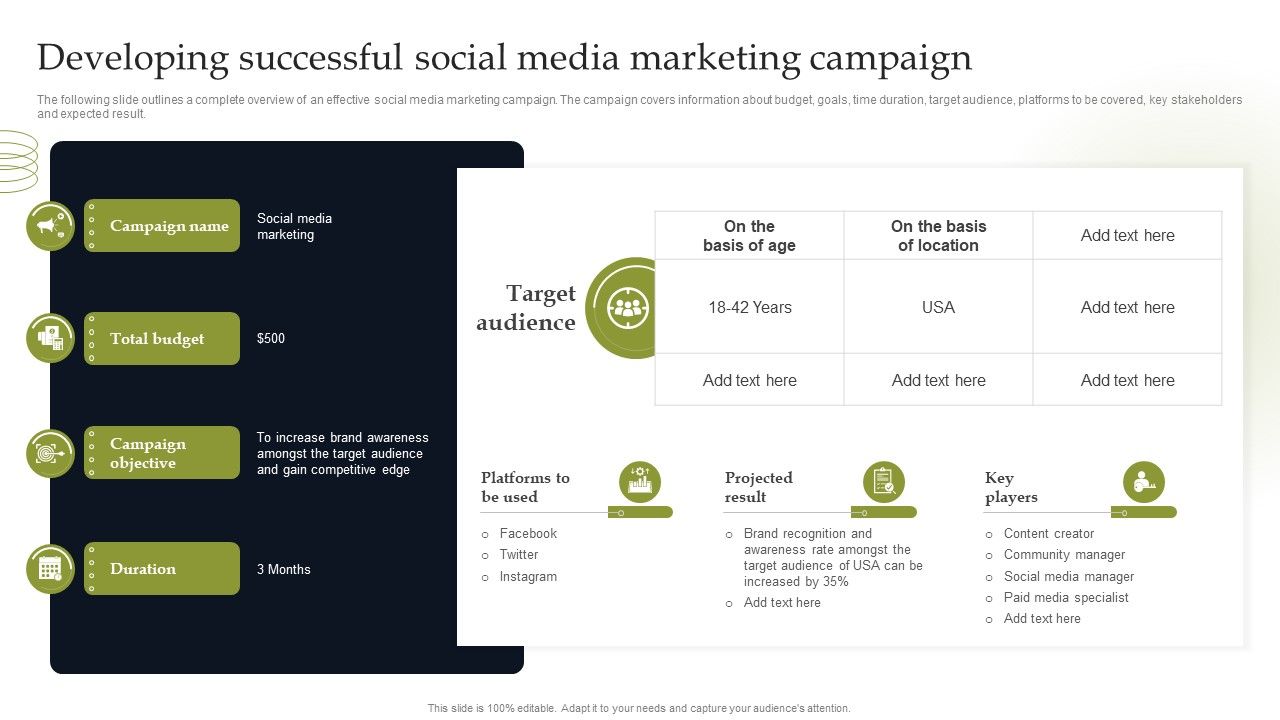 Developing successful social media marketing campaign

The following slide outlines a complete overview of an effective social media marketing campaign. The campaign covers information about budget, goals, time duration, target audience, platforms to be covered, key stakeholders and expected result.

Campaign name
Social media marketing

Total budget
$500

Campaign objective
To increase brand awareness amongst the target audience and gain competitive edge

Duration
3 Months

Target audience

| On the basis of age | On the basis of location | Add text here |
|---|---|---|
| 18-42 Years | USA | Add text here |
| Add text here | Add text here | Add text here |

Platforms to be used
○ Facebook
○ Twitter
○ Instagram

Projected result
○ Brand recognition and awareness rate amongst the target audience of USA can be increased by 35%
○ Add text here

Key players
○ Content creator
○ Community manager
○ Social media manager
○ Paid media specialist
○ Add text here

This slide is 100% editable. Adapt it to your needs and capture your audience's attention.